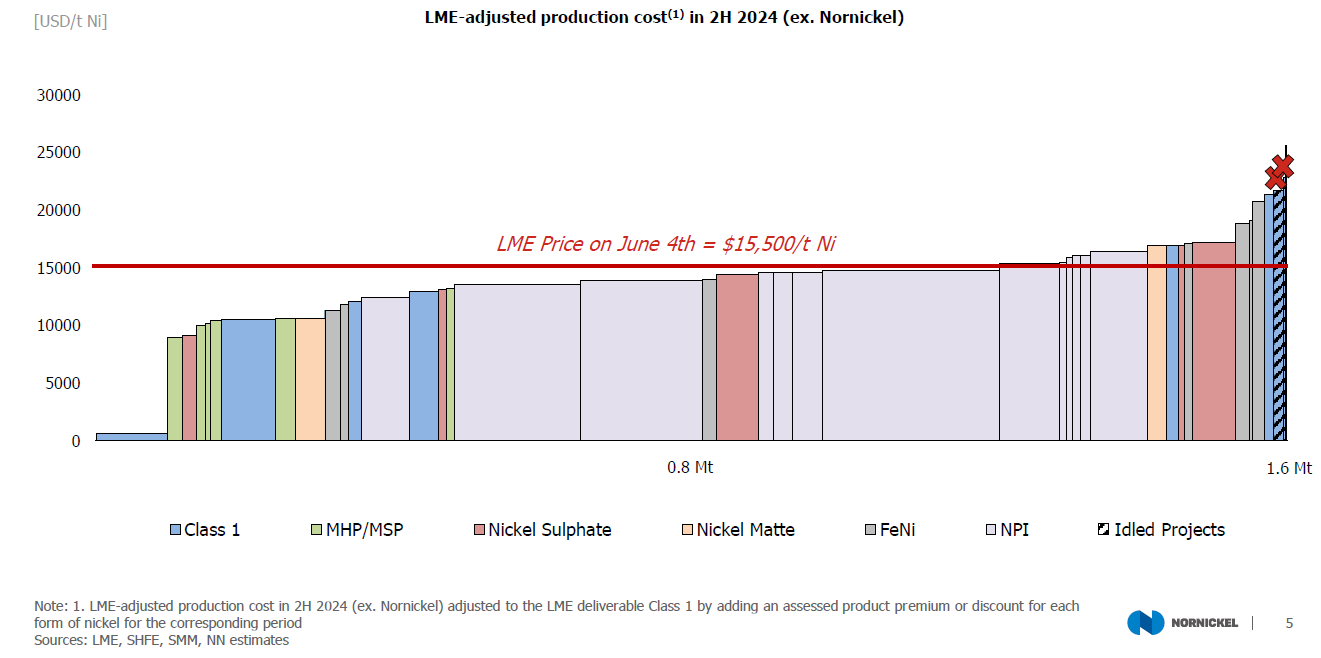 [USD/t Ni]

LME-adjusted production cost$^{(1)}$ in 2H 2024 (ex. Nornickel)

30000
25000
20000
15000
10000
5000
0

LME Price on June 4th = $15,500/t Ni

0.8 Mt
1.6 Mt

Class 1
MHP/MSP
Nickel Sulphate
Nickel Matte
FeNi
NPI
Idled Projects

Note: 1. LME-adjusted production cost in 2H 2024 (ex. Nornickel) adjusted to the LME deliverable Class 1 by adding an assessed product premium or discount for each form of nickel for the corresponding period
Sources: LME, SHFE, SMM, NN estimates

NORNICKEL | 5